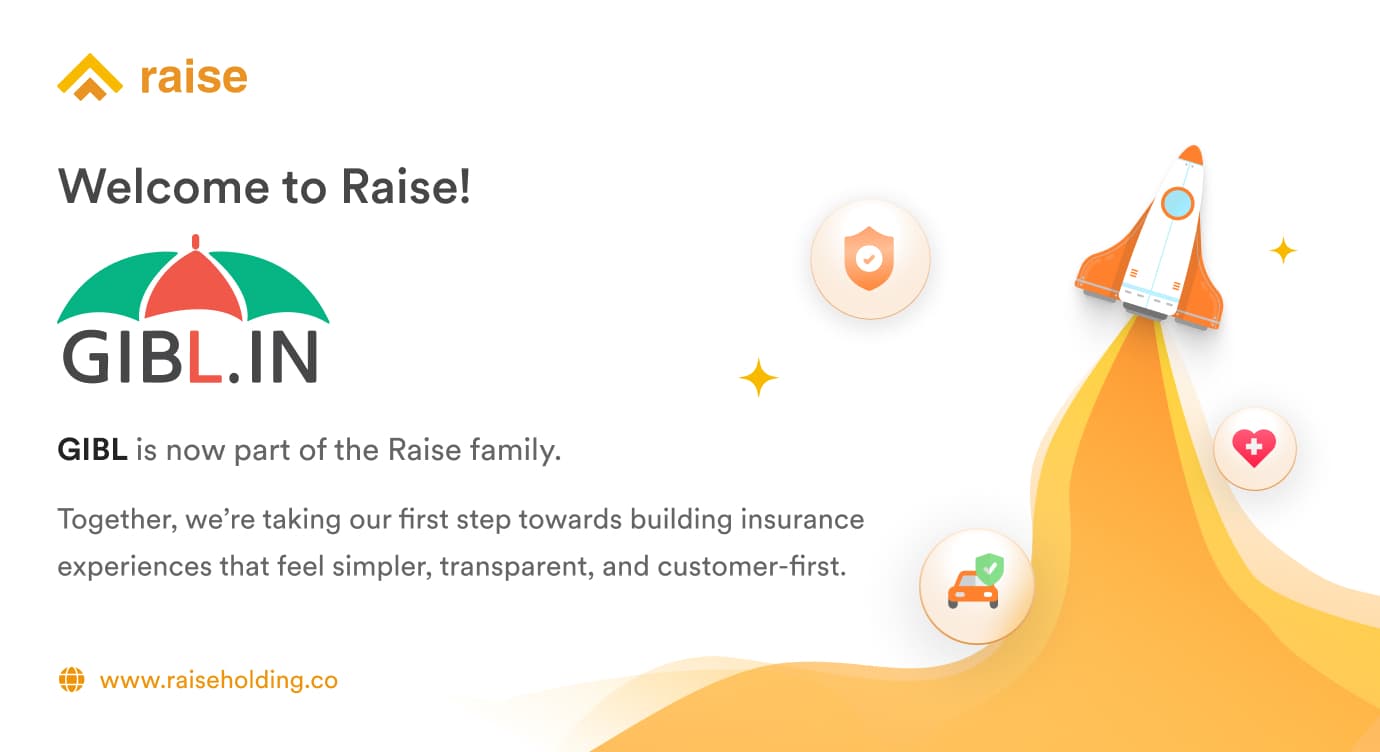 raise

Welcome to Raise!

GIBL.IN

GIBL is now part of the Raise family.

Together, we're taking our first step towards building insurance experiences that feel simpler, transparent, and customer-first.

www.raiseholding.co